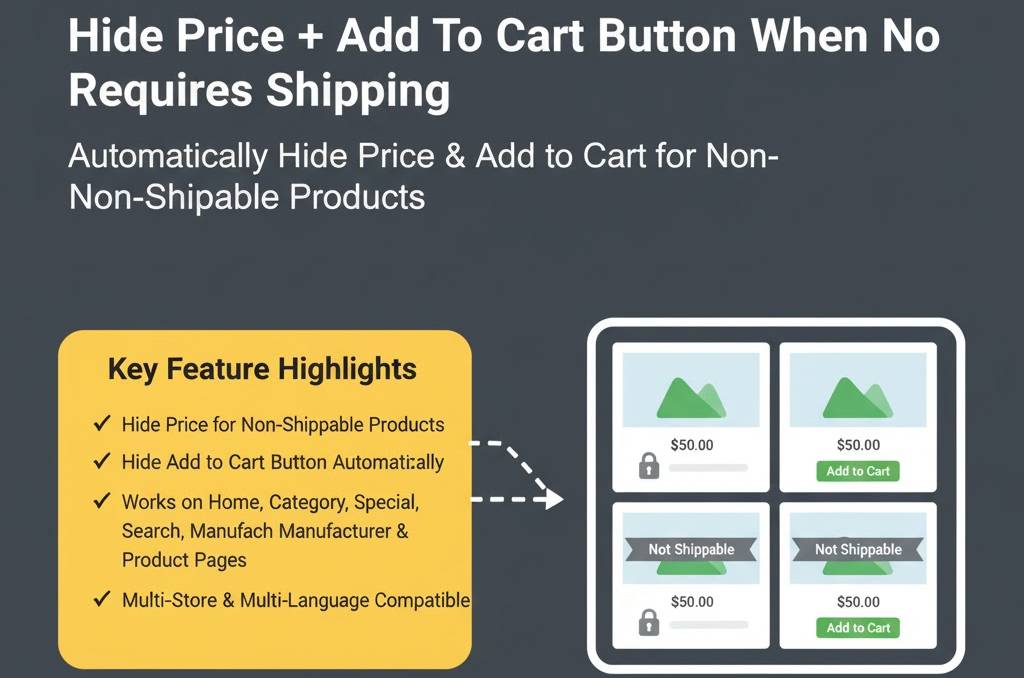 Hide Price + Add To Cart Button When No Requires Shipping

Automatically Hide Price & Add to Cart for Non-Non-Shipable Products

Key Feature Highlights

✓ Hide Price for Non-Shippable Products

✓ Hide Add to Cart Button Automatically

✓ Works on Home, Category, Special, Search, Manufach Manufacturer & Product Pages

✓ Multi-Store & Multi-Language Compatible

$50.00

$50.00
Add to Cart

Not Shippable
$50.00

Not Shippable
$50.00
Add to Cart